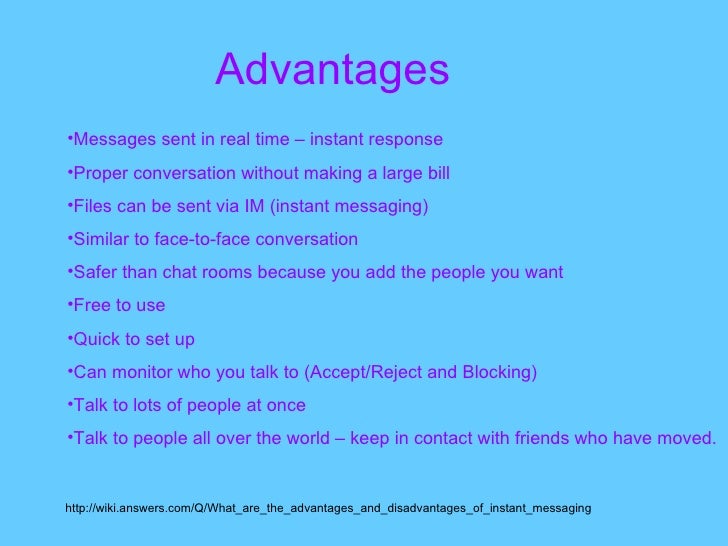 Advantages

•Messages sent in real time – instant response

•Proper conversation without making a large bill

•Files can be sent via IM (instant messaging)

•Similar to face-to-face conversation

•Safer than chat rooms because you add the people you want

•Free to use

•Quick to set up

•Can monitor who you talk to (Accept/Reject and Blocking)

•Talk to lots of people at once

•Talk to people all over the world – keep in contact with friends who have moved.

http://wiki.answers.com/Q/What_are_the_advantages_and_disadvantages_of_instant_messaging